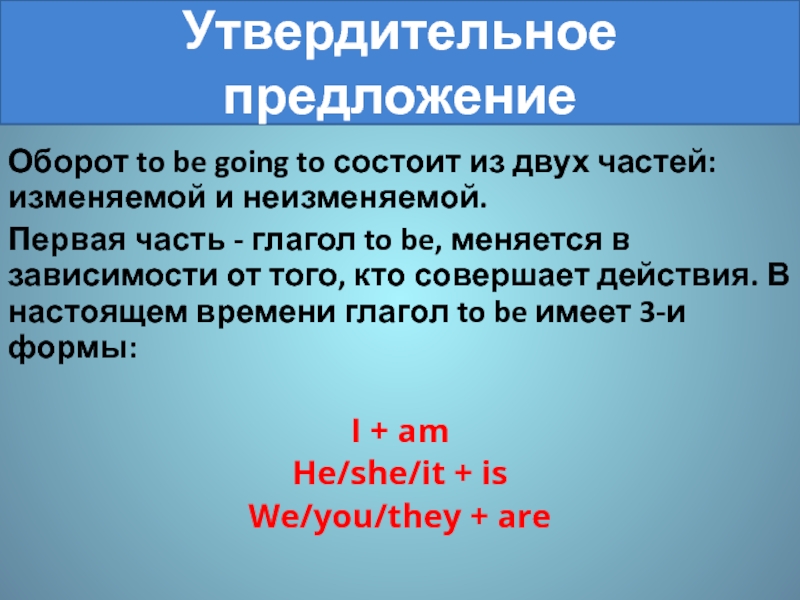 Утвердительное предложение

Оборот to be going to состоит из двух частей: изменяемой и неизменяемой.

Первая часть - глагол to be, меняется в зависимости от того, кто совершает действия. В настоящем времени глагол to be имеет 3-и формы:

I + am
He/she/it + is
We/you/they + are